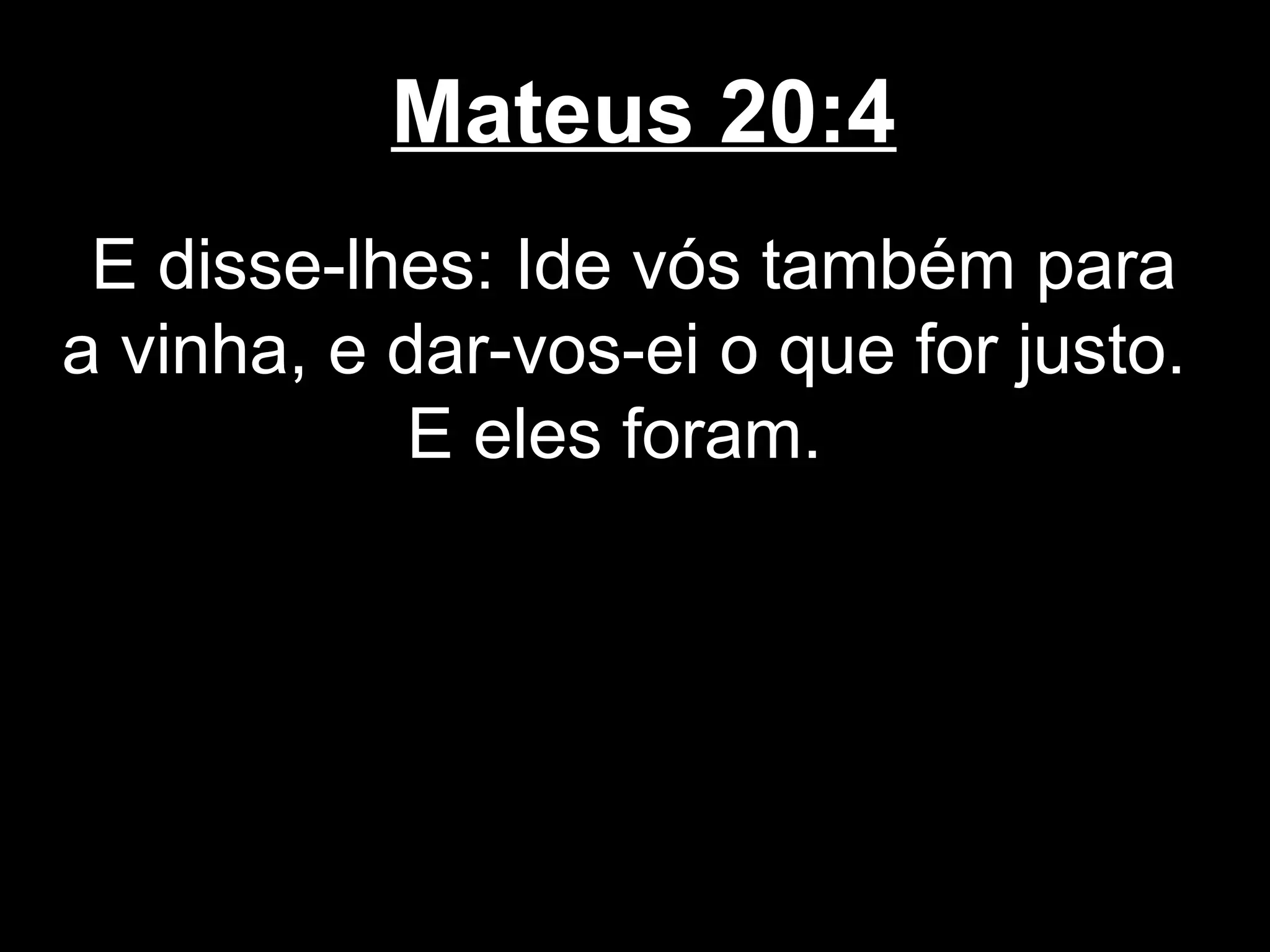 Mateus 20:4

E disse-lhes: Ide vós também para a vinha, e dar-vos-ei o que for justo. E eles foram.